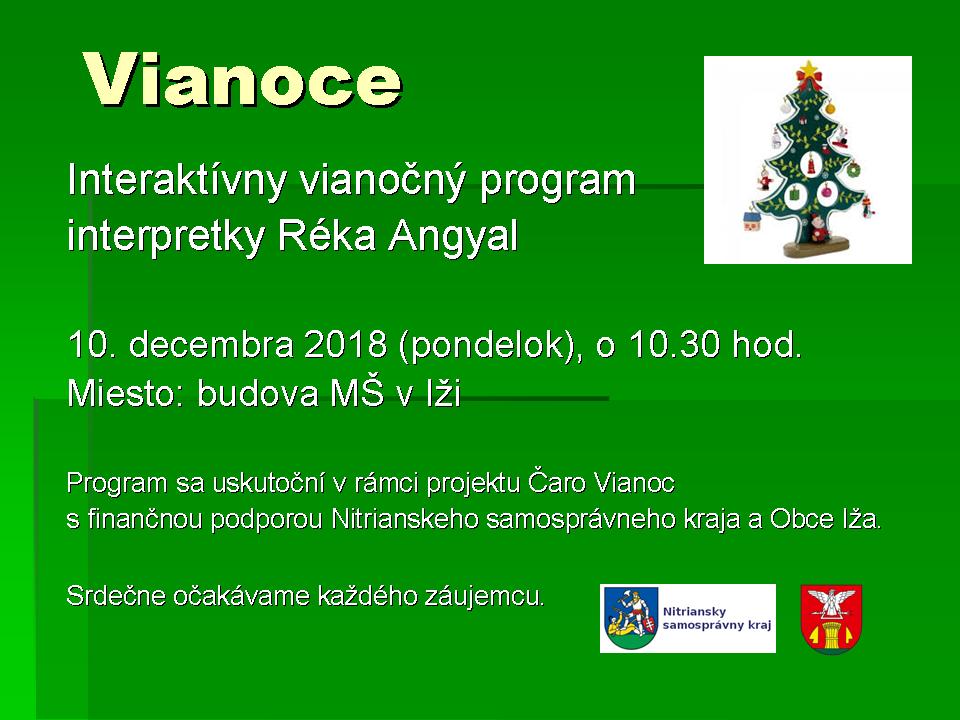 Vianoce

Interaktívny vianočný program interpretky Réka Angyal

10. decembra 2018 (pondelok), o 10.30 hod.
Miesto: budova MŠ v Iži

Program sa uskutoční v rámci projektu Čaro Vianoc s finančnou podporou Nitrianskeho samosprávneho kraja a Obce Iža.

Srdečne očakávame každého záujemcu.

Nitriansky samosprávny kraj